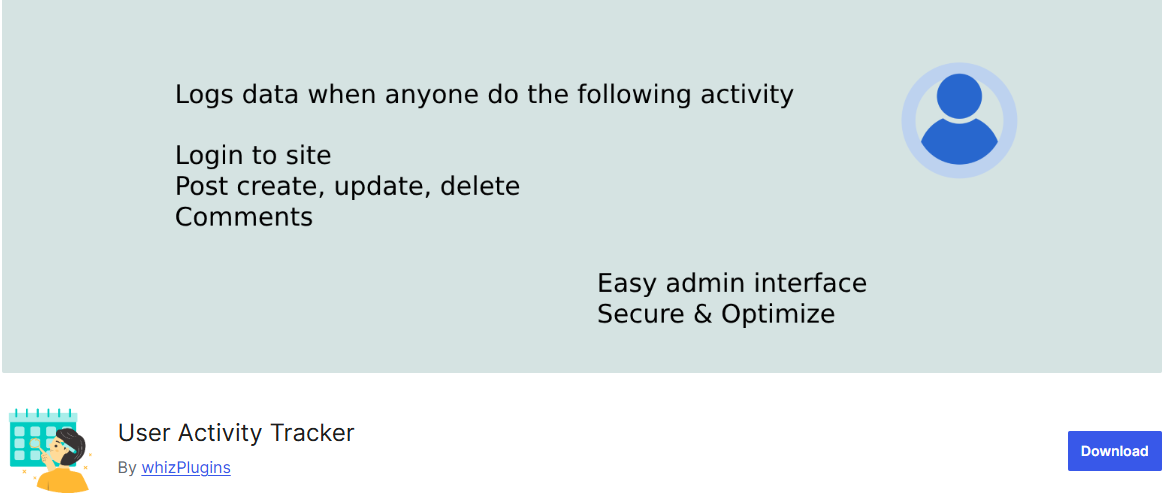 Logs data when anyone do the following activity

Login to site
Post create, update, delete
Comments

Easy admin interface
Secure & Optimize

User Activity Tracker

By whizPlugins

Download